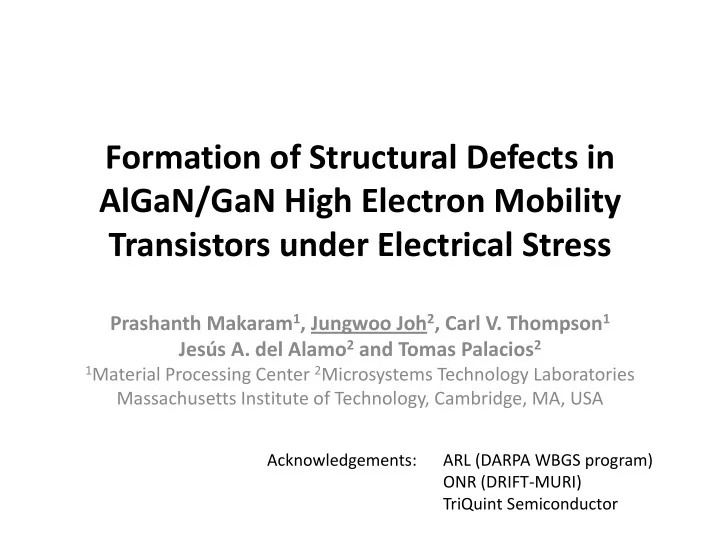 Formation of Structural Defects in AlGaN/GaN High Electron Mobility Transistors under Electrical Stress

Prashanth Makaram$^1$, Jungwoo Joh$^2$, Carl V. Thompson$^1$
Jesús A. del Alamo$^2$ and Tomas Palacios$^2$
$^1$Material Processing Center $^2$Microsystems Technology Laboratories
Massachusetts Institute of Technology, Cambridge, MA, USA

Acknowledgements: ARL (DARPA WBGS program)
ONR (DRIFT-MURI)
TriQuint Semiconductor